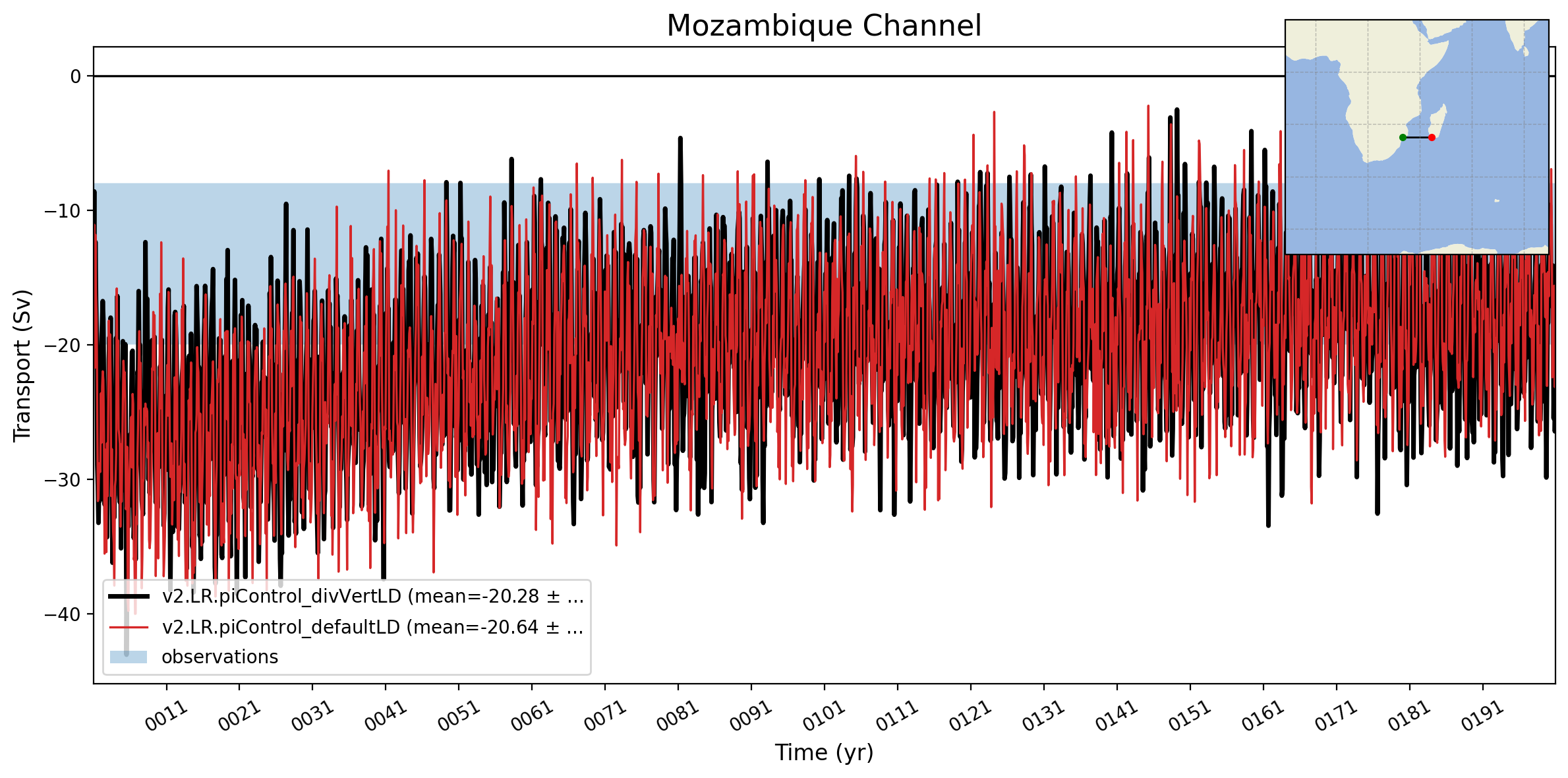 Mozambique Channel

Transport (Sv)

0
−10
−20
−30
−40

v2.LR.piControl_divVertLD (mean=-20.28 ± ...
v2.LR.piControl_defaultLD (mean=-20.64 ± ...
observations

0011
0021
0031
0041
0051
0061
0071
0081
0091
0101
0111
0121
0131
0141
0151
0161
0171
0181
0191

Time (yr)